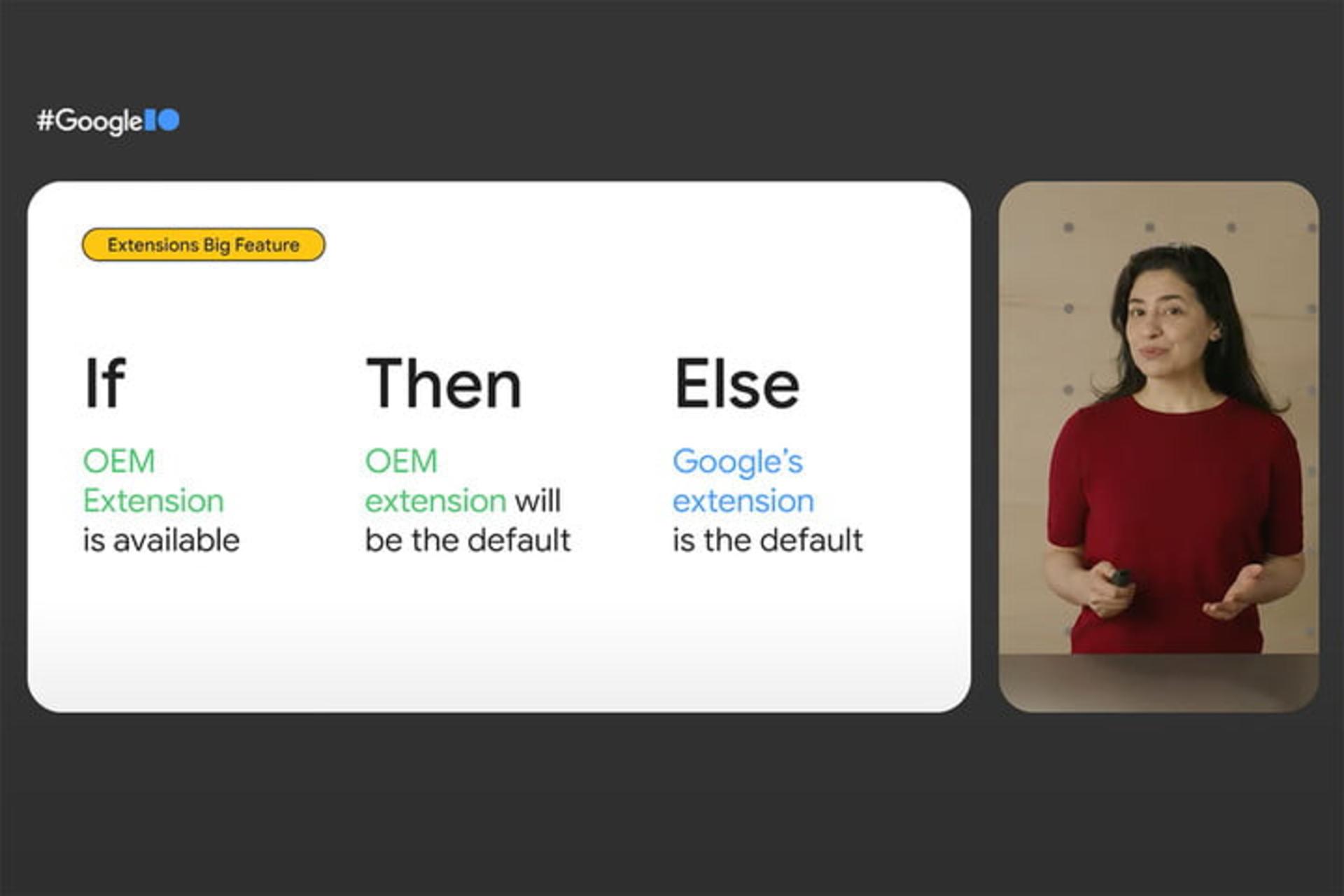 #GoogleIO

Extensions Big Feature

If

OEM Extension is available

Then

OEM extension will be the default

Else

Google's extension is the default